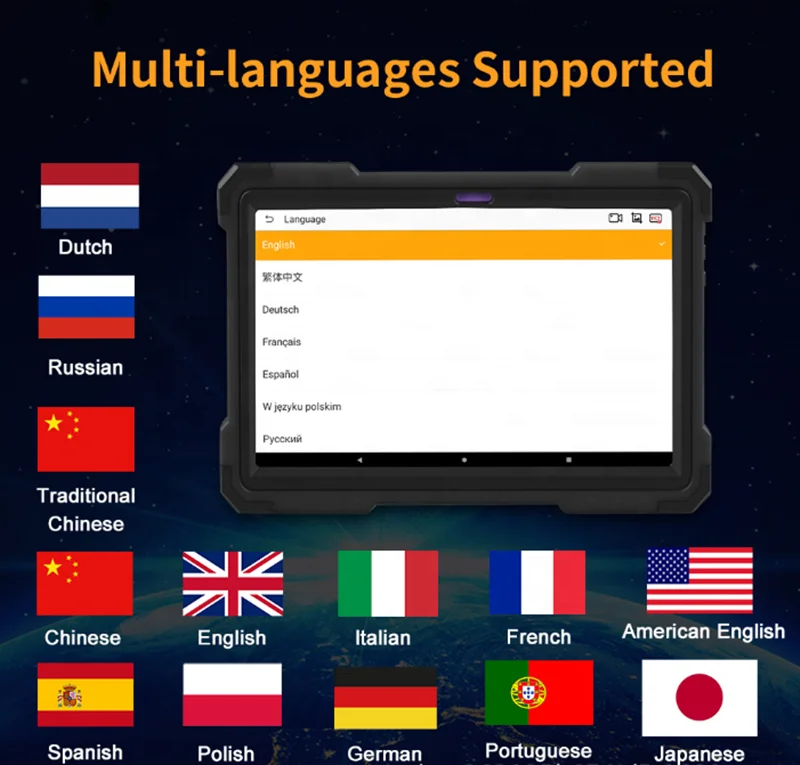 Multi-languages Supported

Dutch

Russian

Traditional Chinese

Language

English

繁体中文

Deutsch

Français

Español

W języku polskim

Русский

Chinese

English

Italian

French

American English

Spanish

Polish

German

Portuguese

Japanese